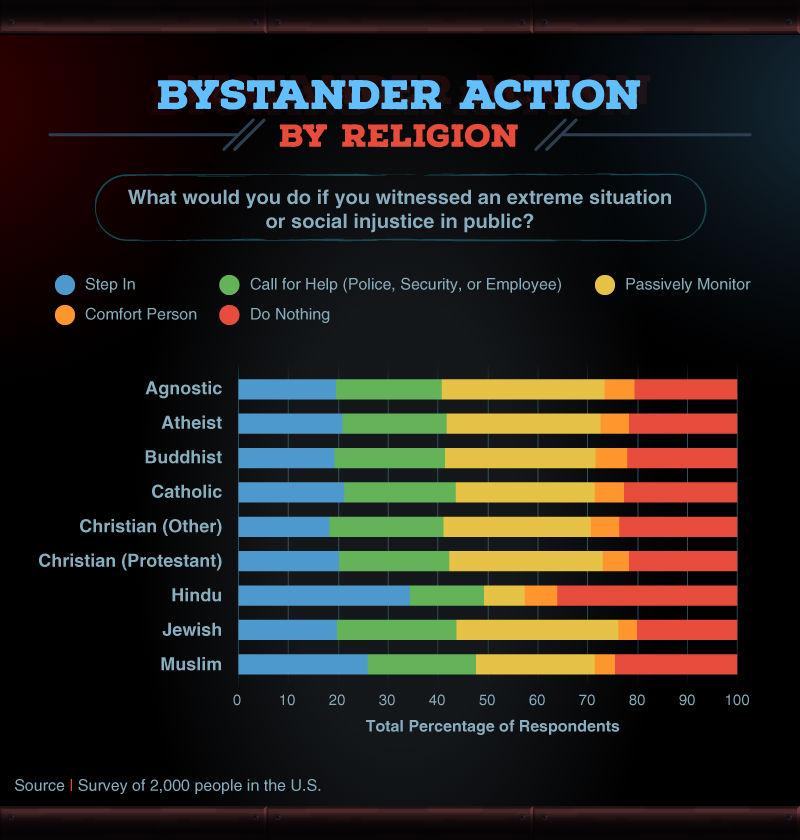 BYSTANDER ACTION
BY RELIGION

What would you do if you witnessed an extreme situation or social injustice in public?

Step In
Call for Help (Police, Security, or Employee)
Passively Monitor
Comfort Person
Do Nothing

Agnostic
Atheist
Buddhist
Catholic
Christian (Other)
Christian (Protestant)
Hindu
Jewish
Muslim

0 10 20 30 40 50 60 70 80 90 100
Total Percentage of Respondents

Source | Survey of 2,000 people in the U.S.